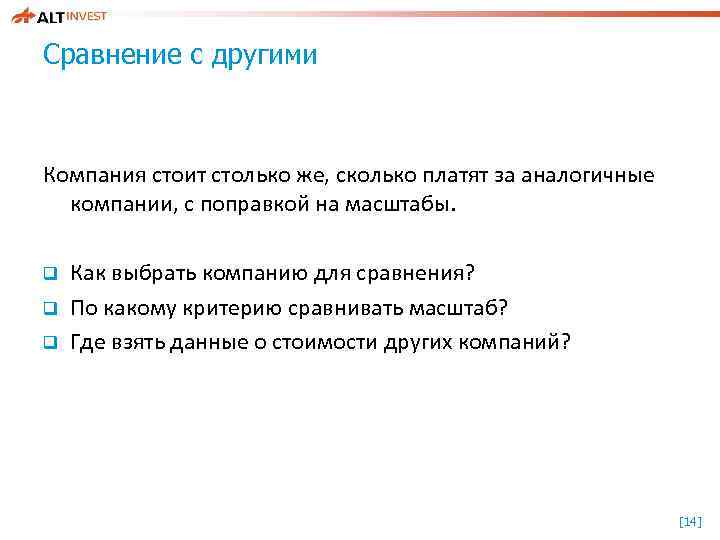 ALT INVEST

Сравнение с другими

Компания стоит столько же, сколько платят за аналогичные компании, с поправкой на масштабы.

Как выбрать компанию для сравнения?
По какому критерию сравнивать масштаб?
Где взять данные о стоимости других компаний?

[14]